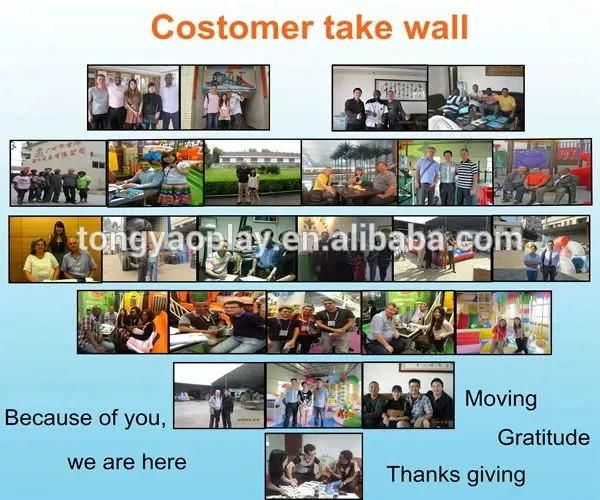 Costomer take wall

tongyaoplay.en.alibaba.com

Because of you,

we are here

Moving

Gratitude

Thanks giving